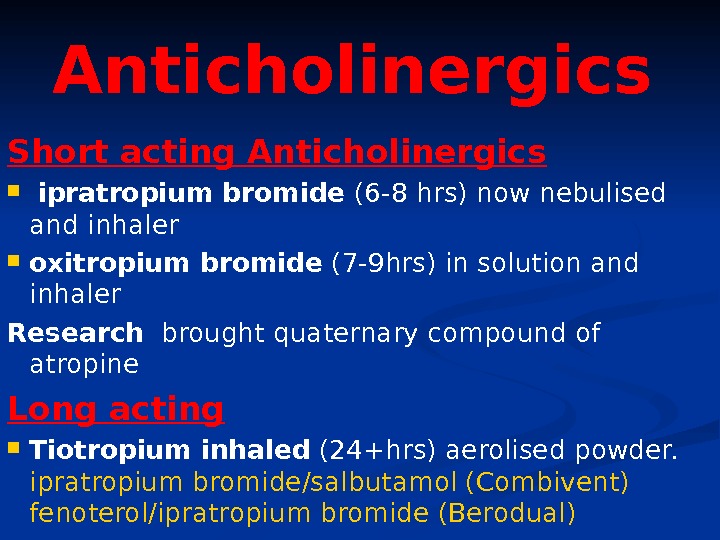 Anticholinergics

Short acting Anticholinergics

- ipratropium bromide (6-8 hrs) now nebulised and inhaler
- oxitropium bromide (7-9hrs) in solution and inhaler

Research brought quaternary compound of atropine

Long acting

- Tiotropium inhaled (24+hrs) aerolised powder. ipratropium bromide/salbutamol (Combivent) fenoterol/ipratropium bromide (Berodual)